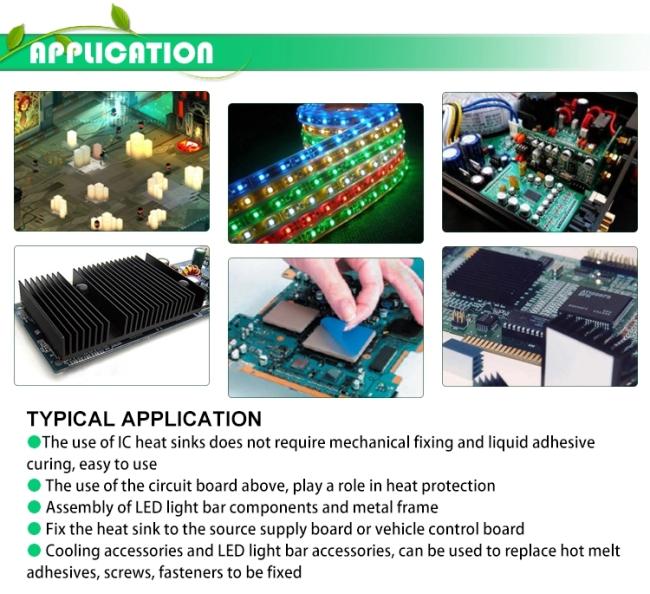 APPLICATION

TYPICAL APPLICATION

●The use of IC heat sinks does not require mechanical fixing and liquid adhesive curing, easy to use
● The use of the circuit board above, play a role in heat protection
● Assembly of LED light bar components and metal frame
● Fix the heat sink to the source supply board or vehicle control board
● Cooling accessories and LED light bar accessories, can be used to replace hot melt adhesives, screws, fasteners to be fixed